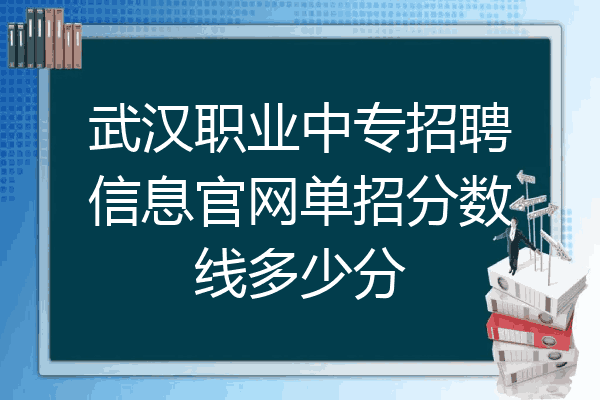 武汉职业中专招聘信息官网单招分数线多少分